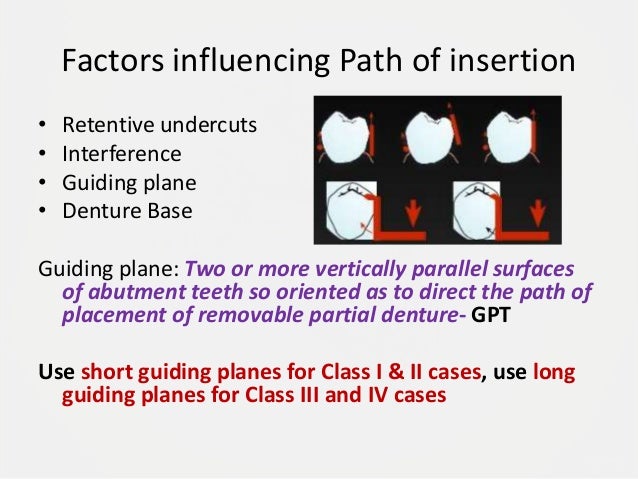 Factors influencing Path of insertion

• Retentive undercuts
• Interference
• Guiding plane
• Denture Base

Guiding plane: Two or more vertically parallel surfaces of abutment teeth so oriented as to direct the path of placement of removable partial denture- GPT

Use short guiding planes for Class I & II cases, use long guiding planes for Class III and IV cases